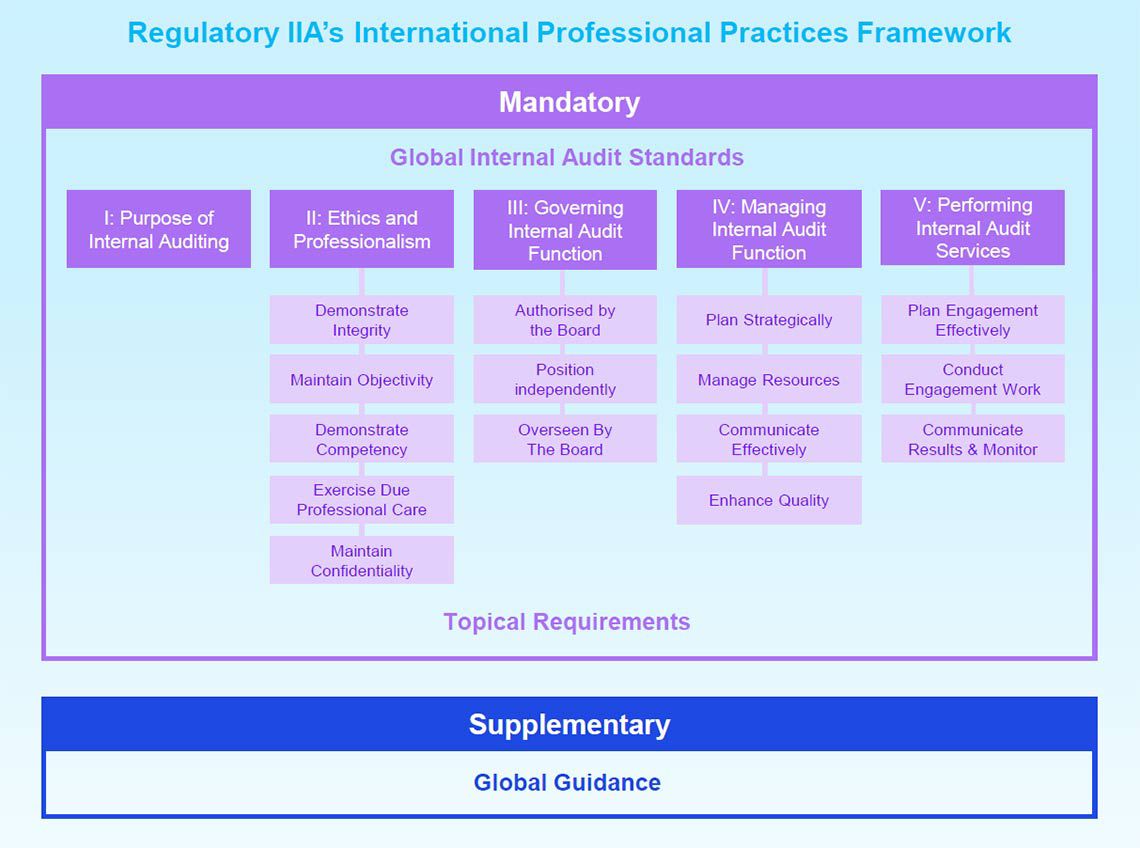 Regulatory IIA's International Professional Practices Framework

Mandatory

Global Internal Audit Standards

I: Purpose of Internal Auditing

II: Ethics and Professionalism

Demonstrate Integrity

Maintain Objectivity

Demonstrate Competency

Exercise Due Professional Care

Maintain Confidentiality

III: Governing Internal Audit Function

Authorised by the Board

Position independently

Overseen By The Board

IV: Managing Internal Audit Function

Plan Strategically

Manage Resources

Communicate Effectively

Enhance Quality

V: Performing Internal Audit Services

Plan Engagement Effectively

Conduct Engagement Work

Communicate Results & Monitor

Topical Requirements

Supplementary

Global Guidance